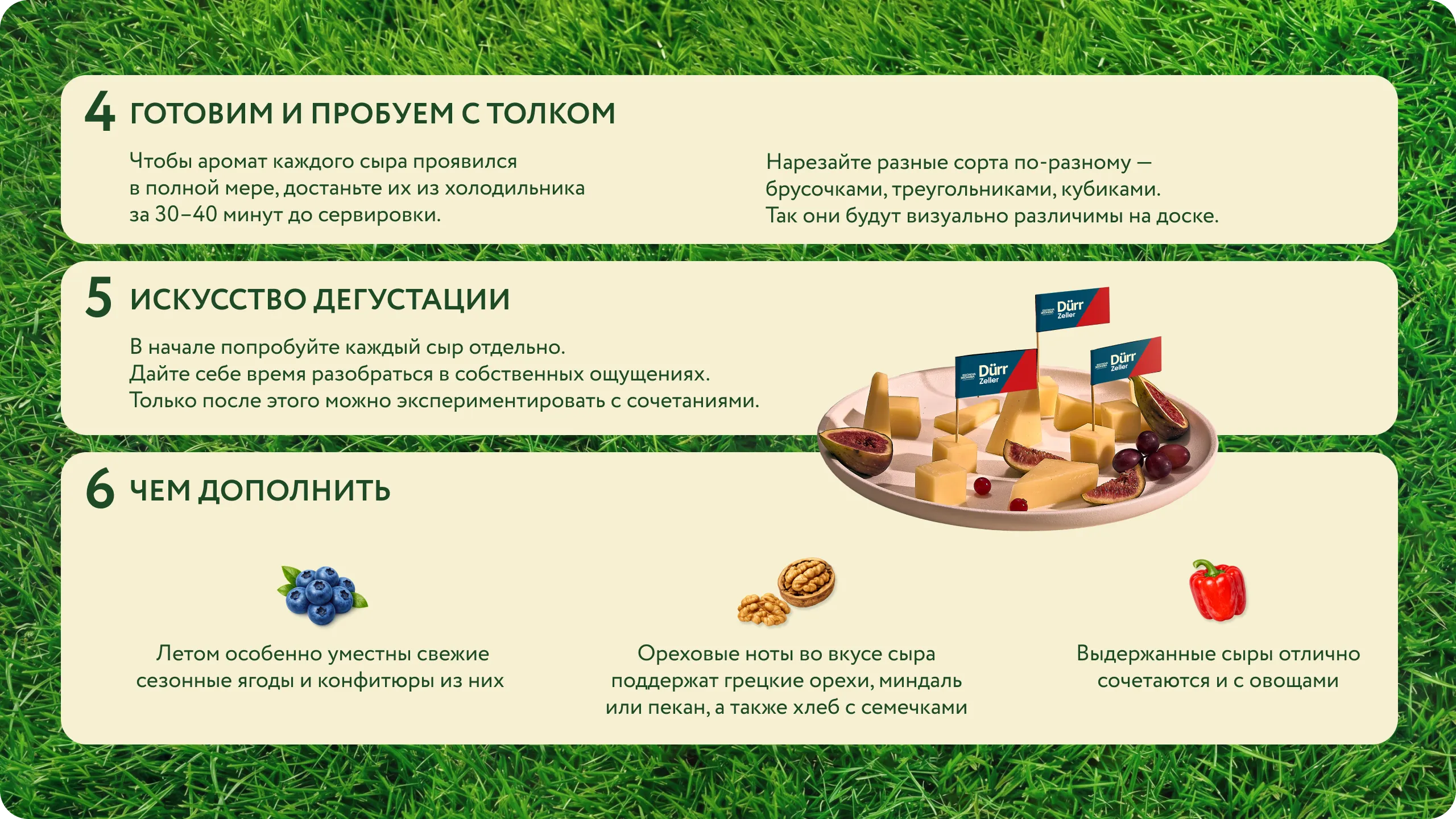 4 ГОТОВИМ И ПРОБУЕМ С ТОЛКОМ

Чтобы аромат каждого сыра проявился в полной мере, достаньте их из холодильника за 30–40 минут до сервировки.

Нарезайте разные сорта по-разному — брусочками, треугольниками, кубиками. Так они будут визуально различимы на доске.

5 ИСКУССТВО ДЕГУСТАЦИИ

В начале попробуйте каждый сыр отдельно. Дайте себе время разобраться в собственных ощущениях. Только после этого можно экспериментировать с сочетаниями.

Dürr Zeller

Dürr Zeller

Dürr Zeller

6 ЧЕМ ДОПОЛНИТЬ

Летом особенно уместны свежие сезонные ягоды и конфитюры из них

Ореховые ноты во вкусе сыра поддержат грецкие орехи, миндаль или пекан, а также хлеб с семечками

Выдержанные сыры отлично сочетаются и с овощами